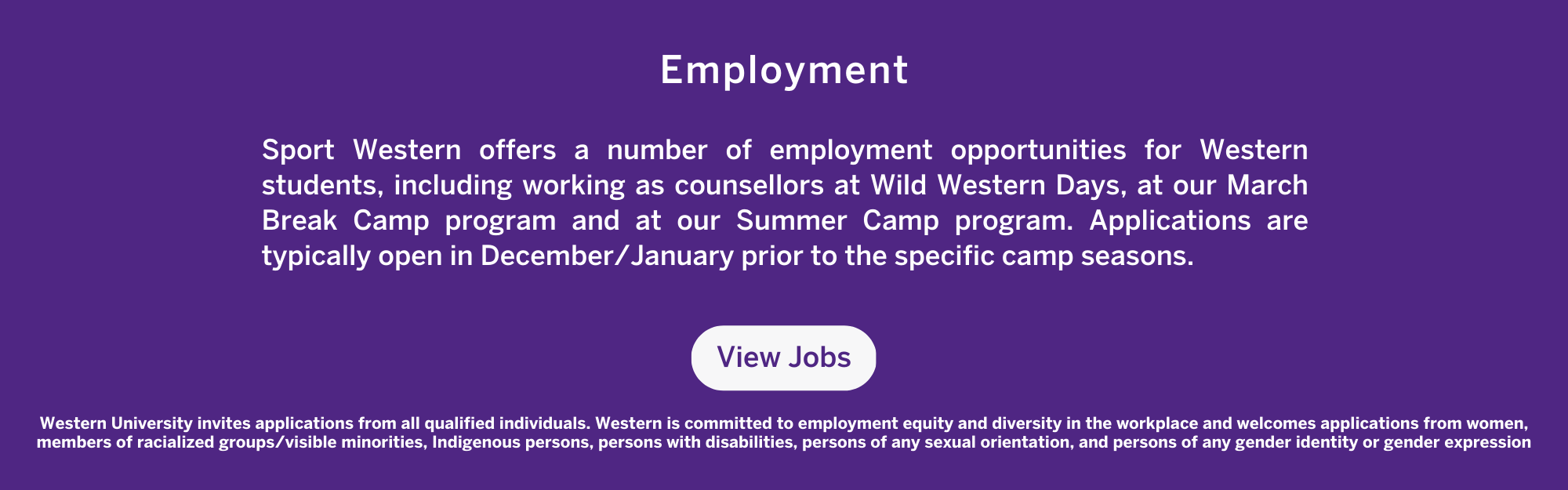 Employment

Sport Western offers a number of employment opportunities for Western students, including working as counsellors at Wild Western Days, at our March Break Camp program and at our Summer Camp program. Applications are typically open in December/January prior to the specific camp seasons.

View Jobs

Western University invites applications from all qualified individuals. Western is committed to employment equity and diversity in the workplace and welcomes applications from women, members of racialized groups/visible minorities, Indigenous persons, persons with disabilities, persons of any sexual orientation, and persons of any gender identity or gender expression